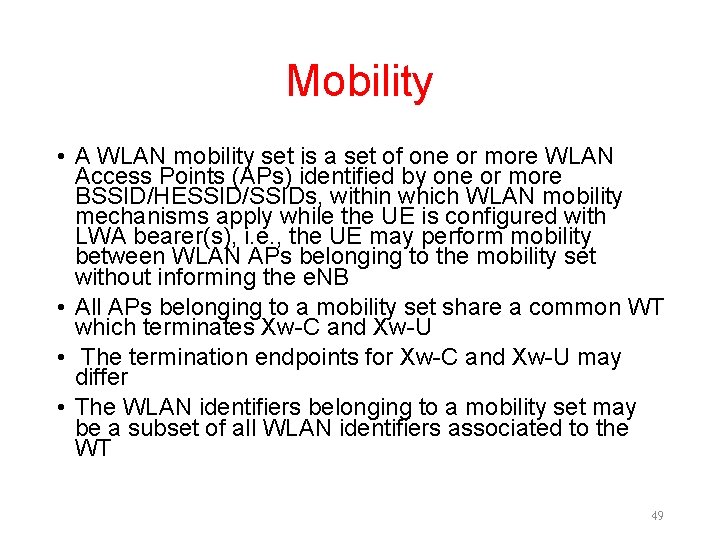 Mobility

• A WLAN mobility set is a set of one or more WLAN Access Points (APs) identified by one or more BSSID/HESSID/SSIDs, within which WLAN mobility mechanisms apply while the UE is configured with LWA bearer(s), i.e., the UE may perform mobility between WLAN APs belonging to the mobility set without informing the eNB

• All APs belonging to a mobility set share a common WT which terminates Xw-C and Xw-U

• The termination endpoints for Xw-C and Xw-U may differ

• The WLAN identifiers belonging to a mobility set may be a subset of all WLAN identifiers associated to the WT

49